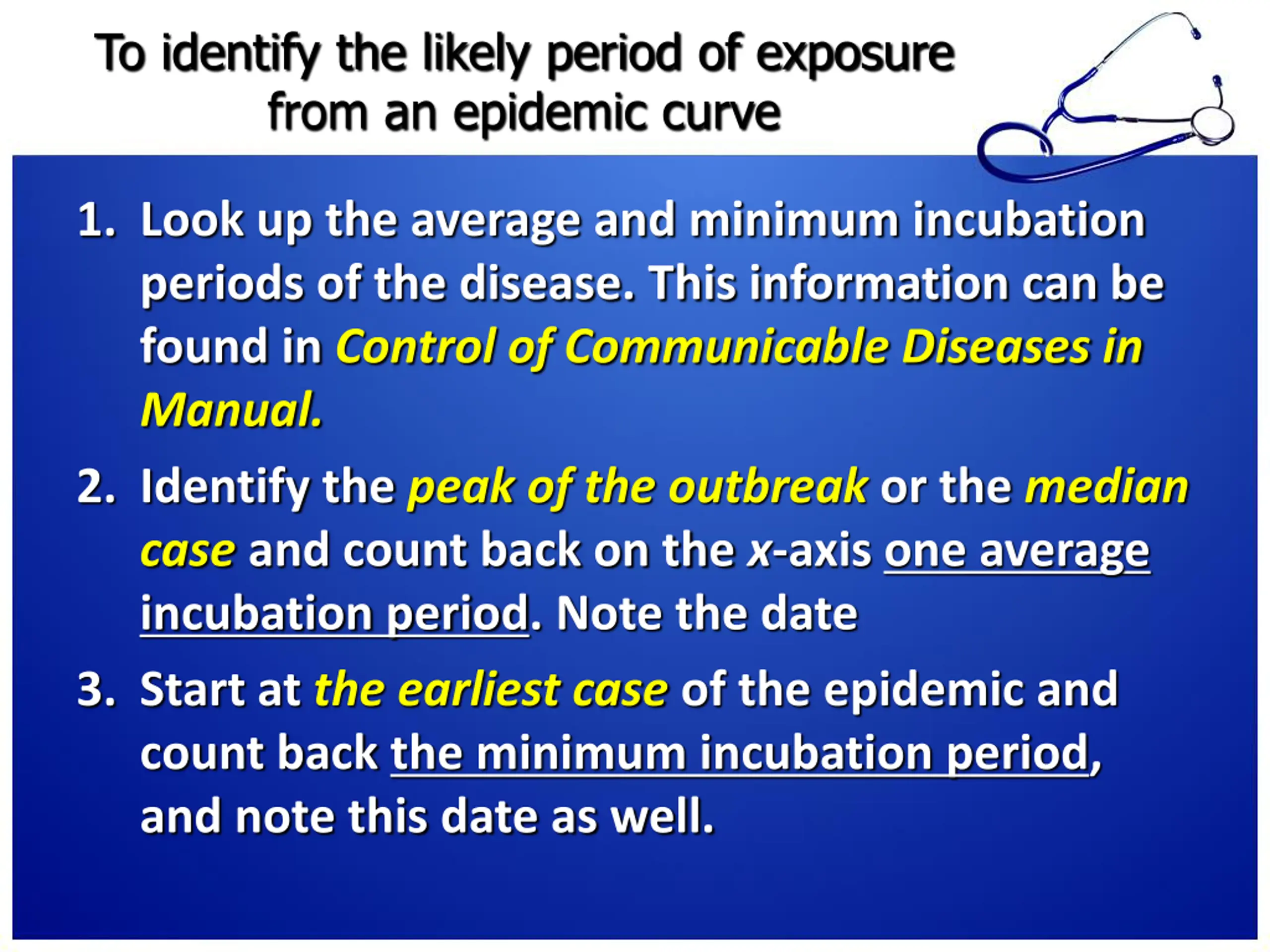 To identify the likely period of exposure from an epidemic curve

1. Look up the average and minimum incubation periods of the disease. This information can be found in Control of Communicable Diseases in Manual.

2. Identify the peak of the outbreak or the median case and count back on the x-axis one average incubation period. Note the date

3. Start at the earliest case of the epidemic and count back the minimum incubation period, and note this date as well.